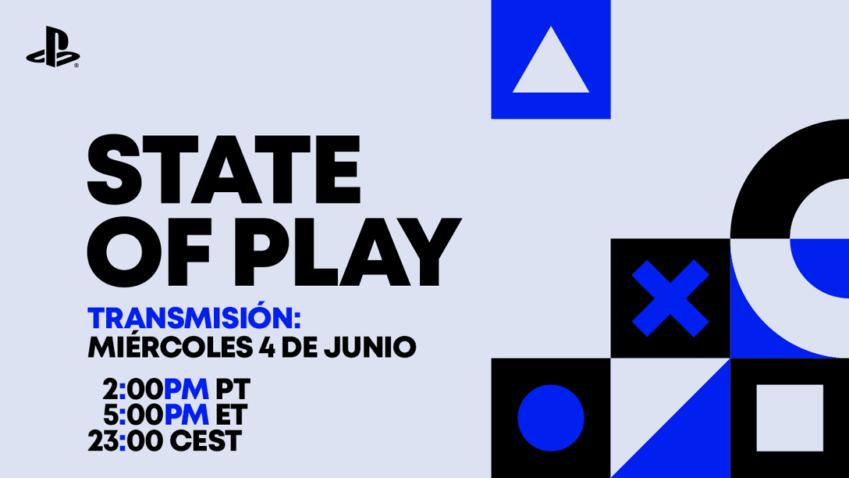 STATE OF PLAY

TRANSMISIÓN:
MIÉRCOLES 4 DE JUNIO

2:00PM PT
5:00PM ET
23:00 CEST